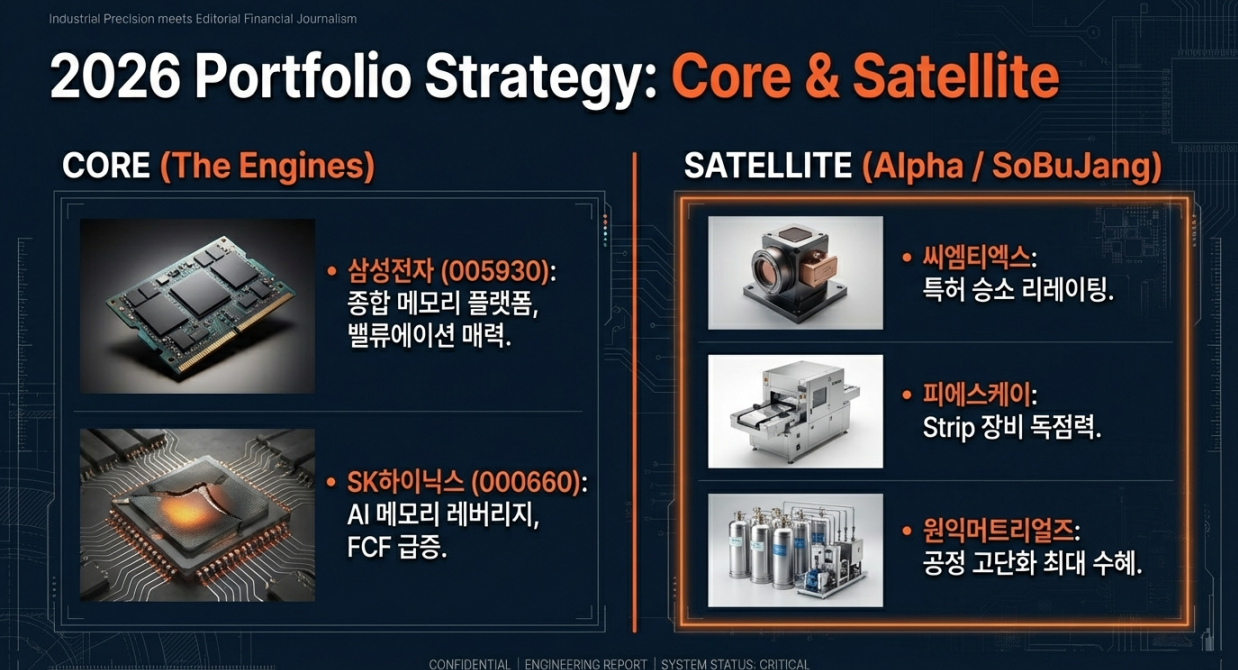 Industrial Precision meets Editorial Financial Journalism

2026 Portfolio Strategy: Core & Satellite

CORE (The Engines)

• 삼성전자 (005930): 종합 메모리 플랫폼, 밸류에이션 매력.

• SK하이닉스 (000660): AI 메모리 레버리지, FCF 급증.

SATELLITE (Alpha / SoBuJang)

• 씨엠티엑스: 특허 승소 리레이팅.

• 피에스케이: Strip 장비 독점력.

• 원익머트리얼즈: 공정 고단화 최대 수혜.

CONFIDENTIAL | ENGINEERING REPORT | SYSTEM STATUS: CRITICAL